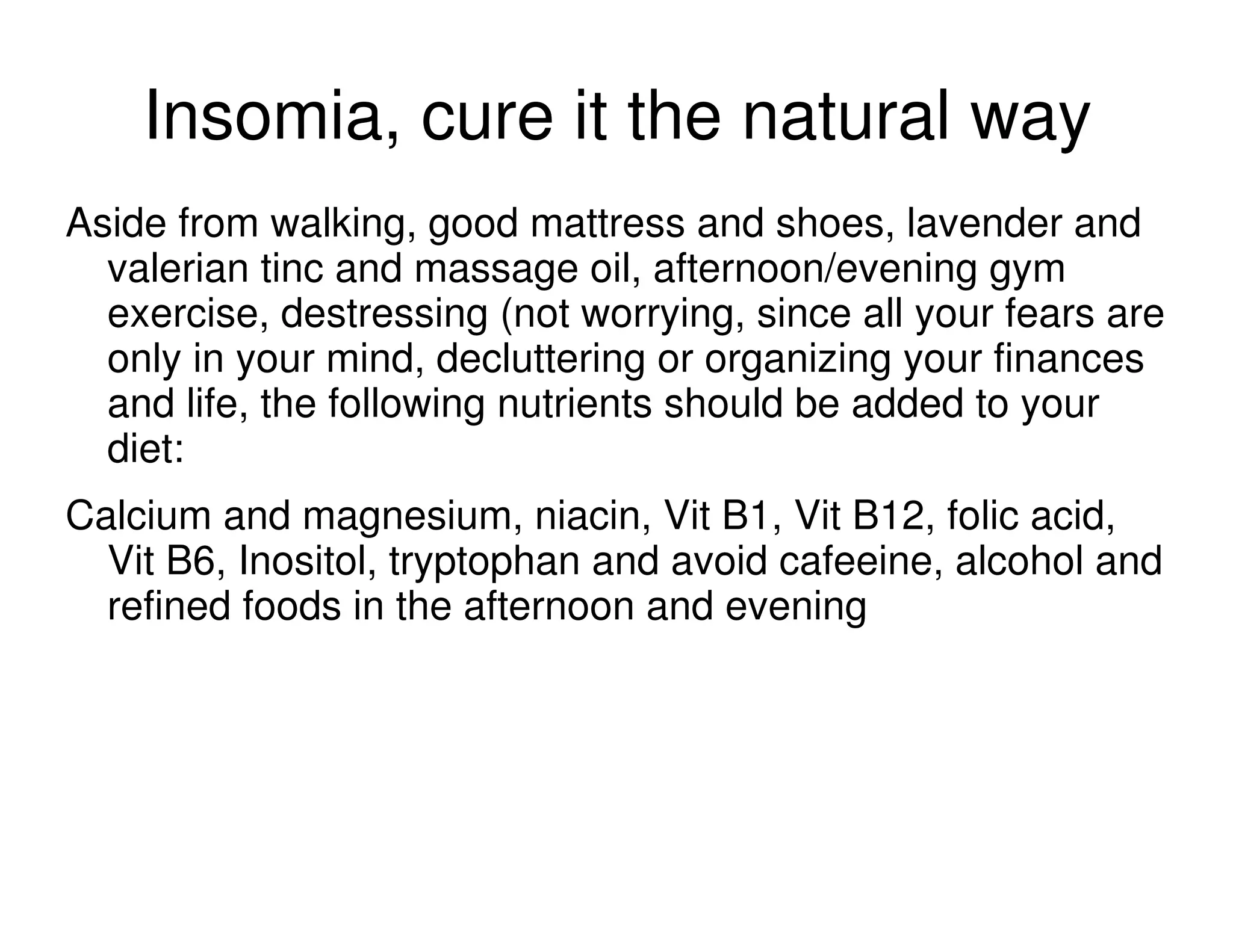 Insomia, cure it the natural way

Aside from walking, good mattress and shoes, lavender and valerian tinc and massage oil, afternoon/evening gym exercise, destressing (not worrying, since all your fears are only in your mind, decluttering or organizing your finances and life, the following nutrients should be added to your diet:

Calcium and magnesium, niacin, Vit B1, Vit B12, folic acid, Vit B6, Inositol, tryptophan and avoid cafeeine, alcohol and refined foods in the afternoon and evening